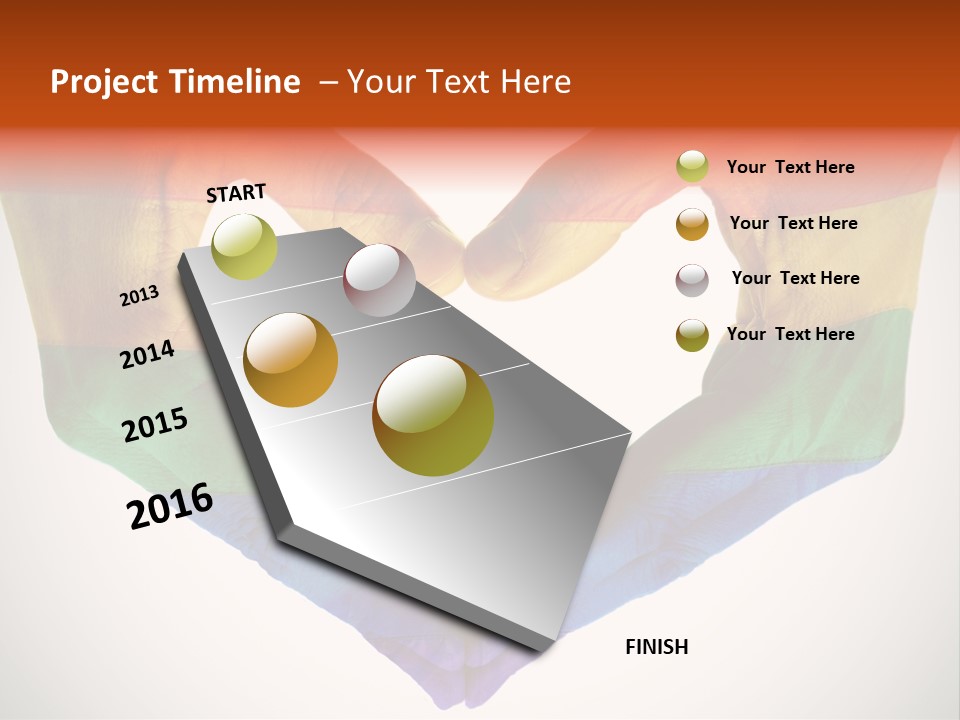 Project Timeline – Your Text Here

START

2013

2014

2015

2016

FINISH

Your Text Here

Your Text Here

Your Text Here

Your Text Here